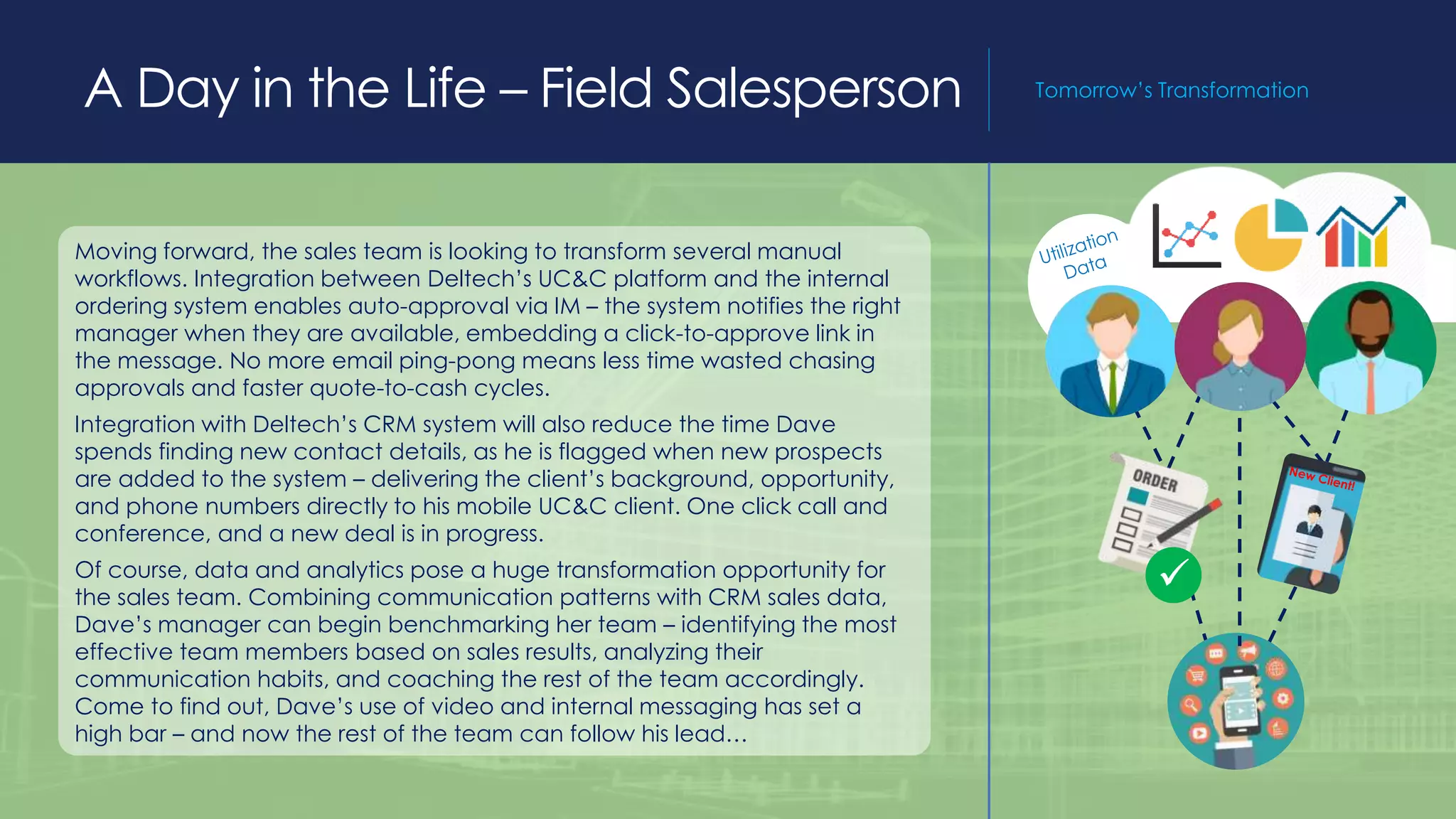 A Day in the Life – Field Salesperson

Tomorrow's Transformation

Moving forward, the sales team is looking to transform several manual workflows. Integration between Deltech's UC&C platform and the internal ordering system enables auto-approval via IM – the system notifies the right manager when they are available, embedding a click-to-approve link in the message. No more email ping-pong means less time wasted chasing approvals and faster quote-to-cash cycles.

Integration with Deltech's CRM system will also reduce the time Dave spends finding new contact details, as he is flagged when new prospects are added to the system – delivering the client's background, opportunity, and phone numbers directly to his mobile UC&C client. One click call and conference, and a new deal is in progress.

Of course, data and analytics pose a huge transformation opportunity for the sales team. Combining communication patterns with CRM sales data, Dave's manager can begin benchmarking her team – identifying the most effective team members based on sales results, analyzing their communication habits, and coaching the rest of the team accordingly. Come to find out, Dave's use of video and internal messaging has set a high bar – and now the rest of the team can follow his lead…

Utilization Data

ORDER

New Client!